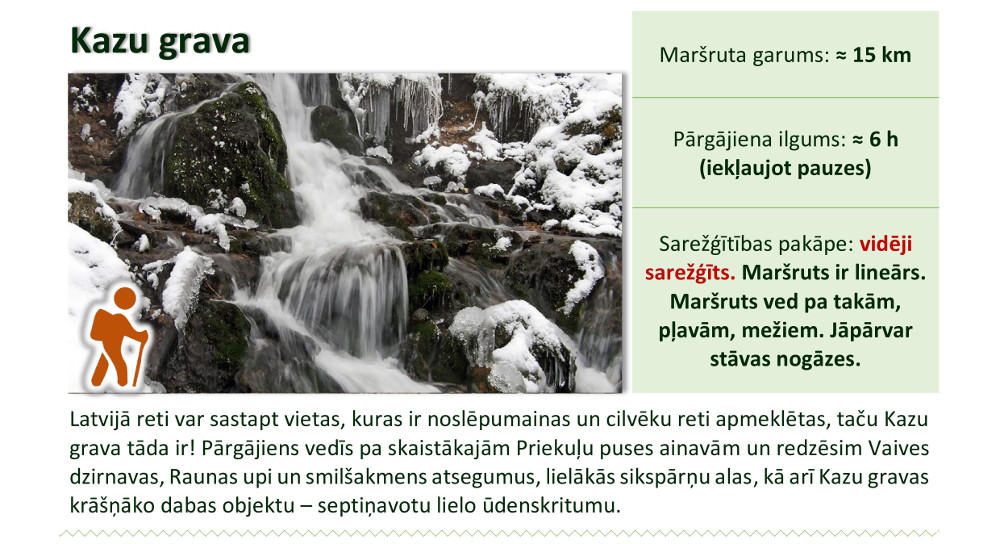 Kazu grava

Maršruta garums: ≈ 15 km

Pārgājiena ilgums: ≈ 6 h (iekļaujot pauzes)

Sarežģītības pakāpe: vidēji sarežģīts. Maršruts ir lineārs. Maršruts ved pa takām, pļavām, mežiem. Jāpārvar stāvas nogāzes.

Latvijā reti var sastapt vietas, kuras ir noslēpumainas un cilvēku reti apmeklētas, taču Kazu grava tāda ir! Pārgājiens vedīs pa skaistākajām Priekuļu puses ainavām un redzēsim Vaives dzirnavas, Raunas upi un smilšakmens atsegumus, lielākās sikspārņu alas, kā arī Kazu gravas krāšņāko dabas objektu – septiņavotu lielo ūdenskritumu.